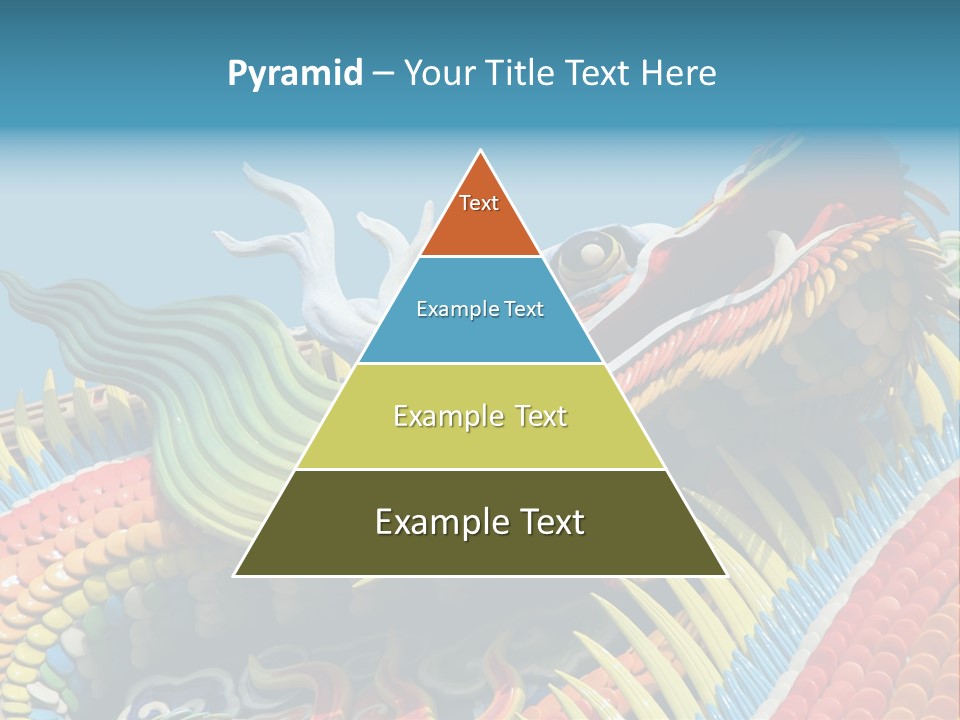 Pyramid – Your Title Text Here

Text

Example Text

Example Text

Example Text